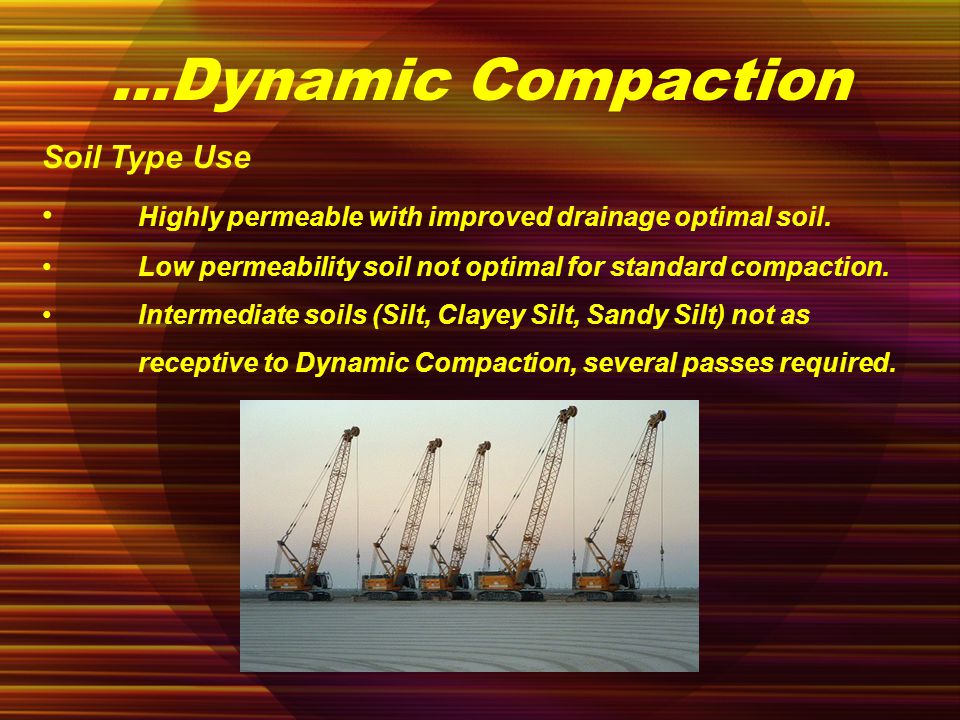 ...Dynamic Compaction

Soil Type Use

• Highly permeable with improved drainage optimal soil.

• Low permeability soil not optimal for standard compaction.

• Intermediate soils (Silt, Clayey Silt, Sandy Silt) not as receptive to Dynamic Compaction, several passes required.